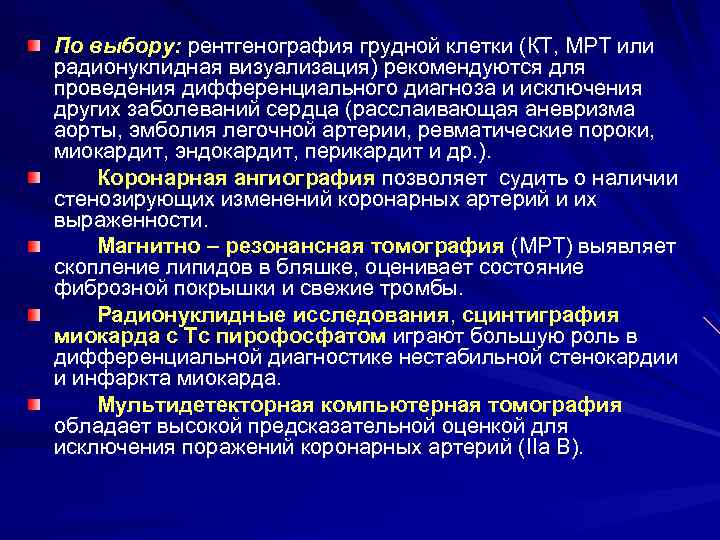 По выбору: рентгенография грудной клетки (КТ, МРТ или радионуклидная визуализация) рекомендуются для проведения дифференциального диагноза и исключения других заболеваний сердца (расслаивающая аневризма аорты, эмболия легочной артерии, ревматические пороки, миокардит, эндокардит, перикардит и др.).

Коронарная ангиография позволяет судить о наличии стенозирующих изменений коронарных артерий и их выраженности.

Магнитно – резонансная томография (МРТ) выявляет скопление липидов в бляшке, оценивает состояние фиброзной покрышки и свежие тромбы.

Радионуклидные исследования, сцинтиграфия миокарда с Тс пирофосфатом играют большую роль в дифференциальной диагностике нестабильной стенокардии и инфаркта миокарда.

Мультидетекторная компьютерная томография обладает высокой предсказательной оценкой для исключения поражений коронарных артерий (IIa B).